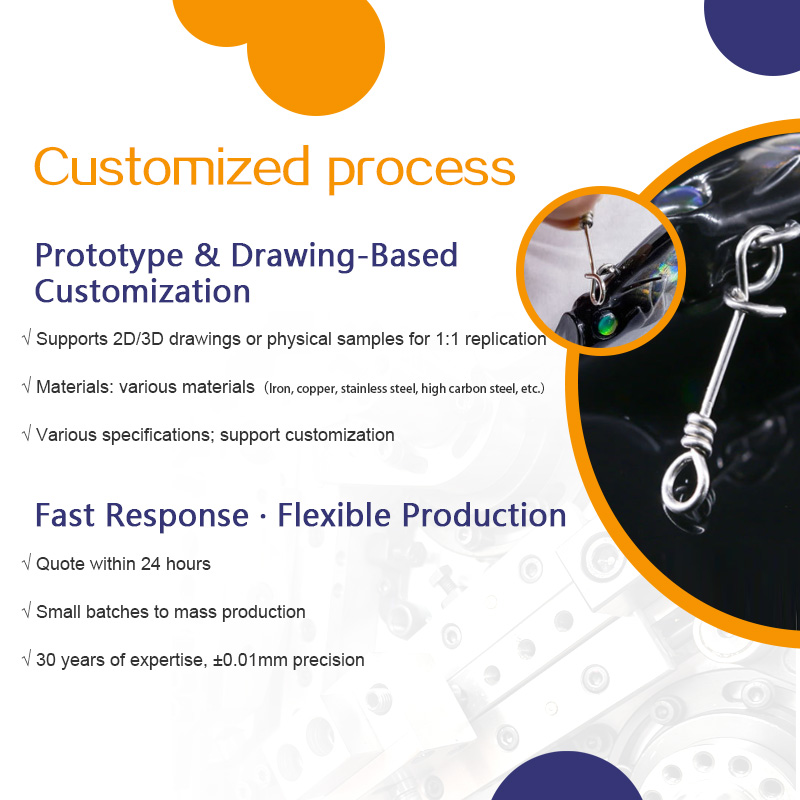 Customized process

Prototype & Drawing-Based Customization

√ Supports 2D/3D drawings or physical samples for 1:1 replication

√ Materials: various materials (Iron, copper, stainless steel, high carbon steel, etc.)

√ Various specifications; support customization

Fast Response · Flexible Production

√ Quote within 24 hours

√ Small batches to mass production

√ 30 years of expertise, ±0.01mm precision